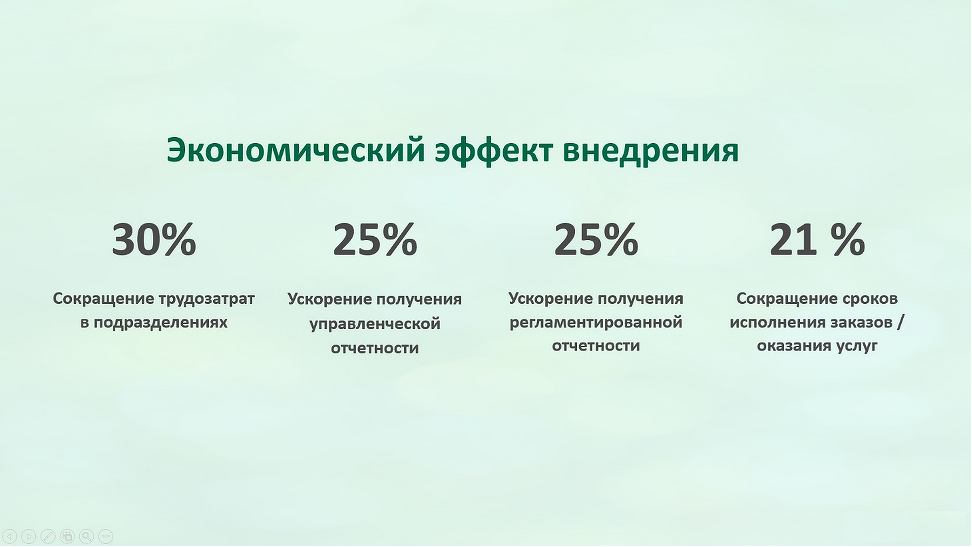 Экономический эффект внедрения

30%

Сокращение трудозатрат в подразделениях

25%

Ускорение получения управленческой отчетности

25%

Ускорение получения регламентированной отчетности

21 %

Сокращение сроков исполнения заказов / оказания услуг